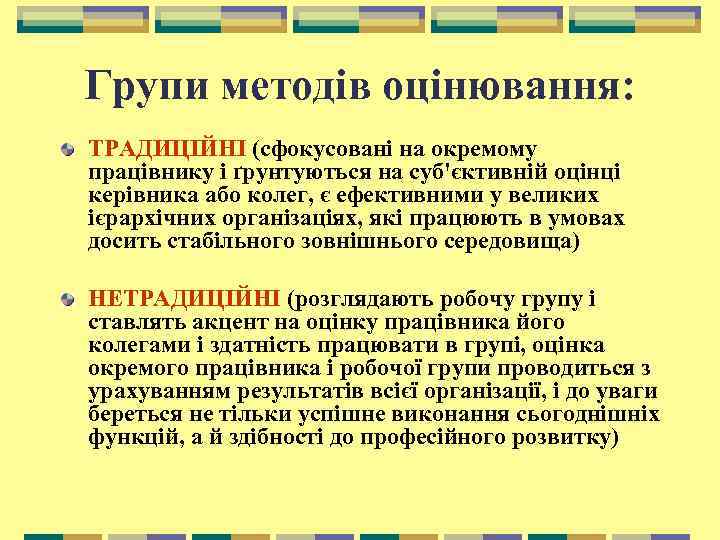 Групи методів оцінювання:

ТРАДИЦІЙНІ (сфокусовані на окремому працівнику і ґрунтуються на суб'єктивній оцінці керівника або колег, є ефективними у великих ієрархічних організаціях, які працюють в умовах досить стабільного зовнішнього середовища)

НЕТРАДИЦІЙНІ (розглядають робочу групу і ставлять акцент на оцінку працівника його колегами і здатність працювати в групі, оцінка окремого працівника і робочої групи проводиться з урахуванням результатів всієї організації, і до уваги береться не тільки успішне виконання сьогоднішніх функцій, а й здібності до професійного розвитку)